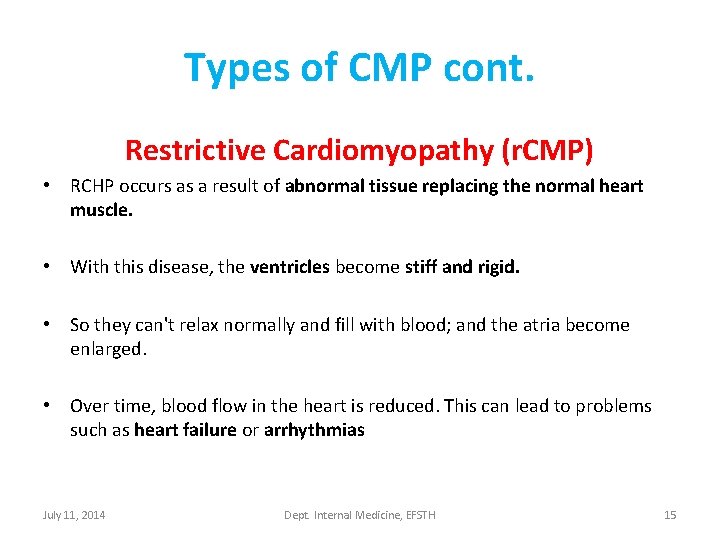 Types of CMP cont.

Restrictive Cardiomyopathy (rCMP)

• RCHP occurs as a result of abnormal tissue replacing the normal heart muscle.

• With this disease, the ventricles become stiff and rigid.

• So they can't relax normally and fill with blood; and the atria become enlarged.

• Over time, blood flow in the heart is reduced. This can lead to problems such as heart failure or arrhythmias

July 11, 2014

Dept. Internal Medicine, EFSTH

15